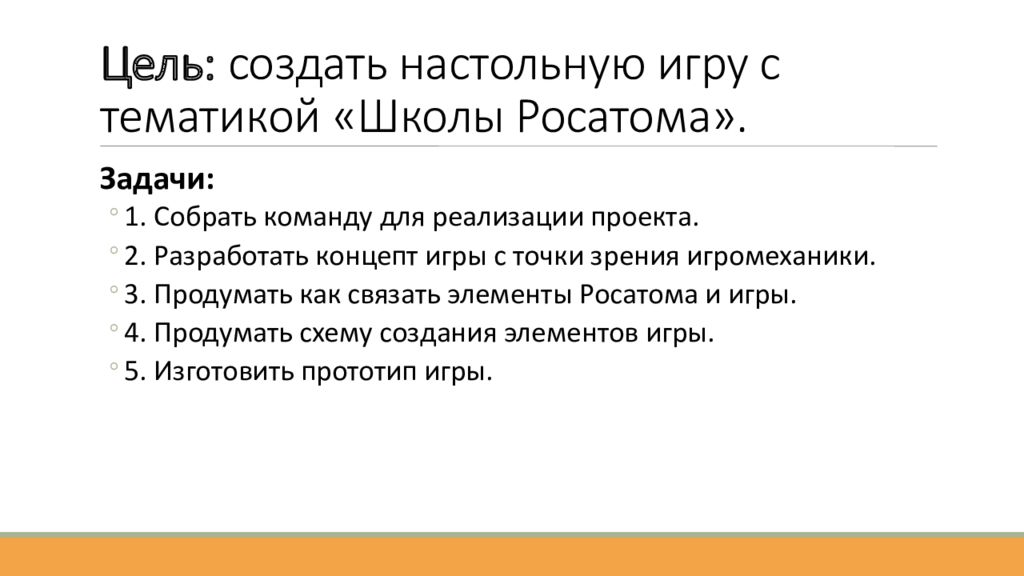 Цель: создать настольную игру с тематикой «Школы Росатома».

Задачи:

1. Собрать команду для реализации проекта.

2. Разработать концепт игры с точки зрения игромеханики.

3. Продумать как связать элементы Росатома и игры.

4. Продумать схему создания элементов игры.

5. Изготовить прототип игры.